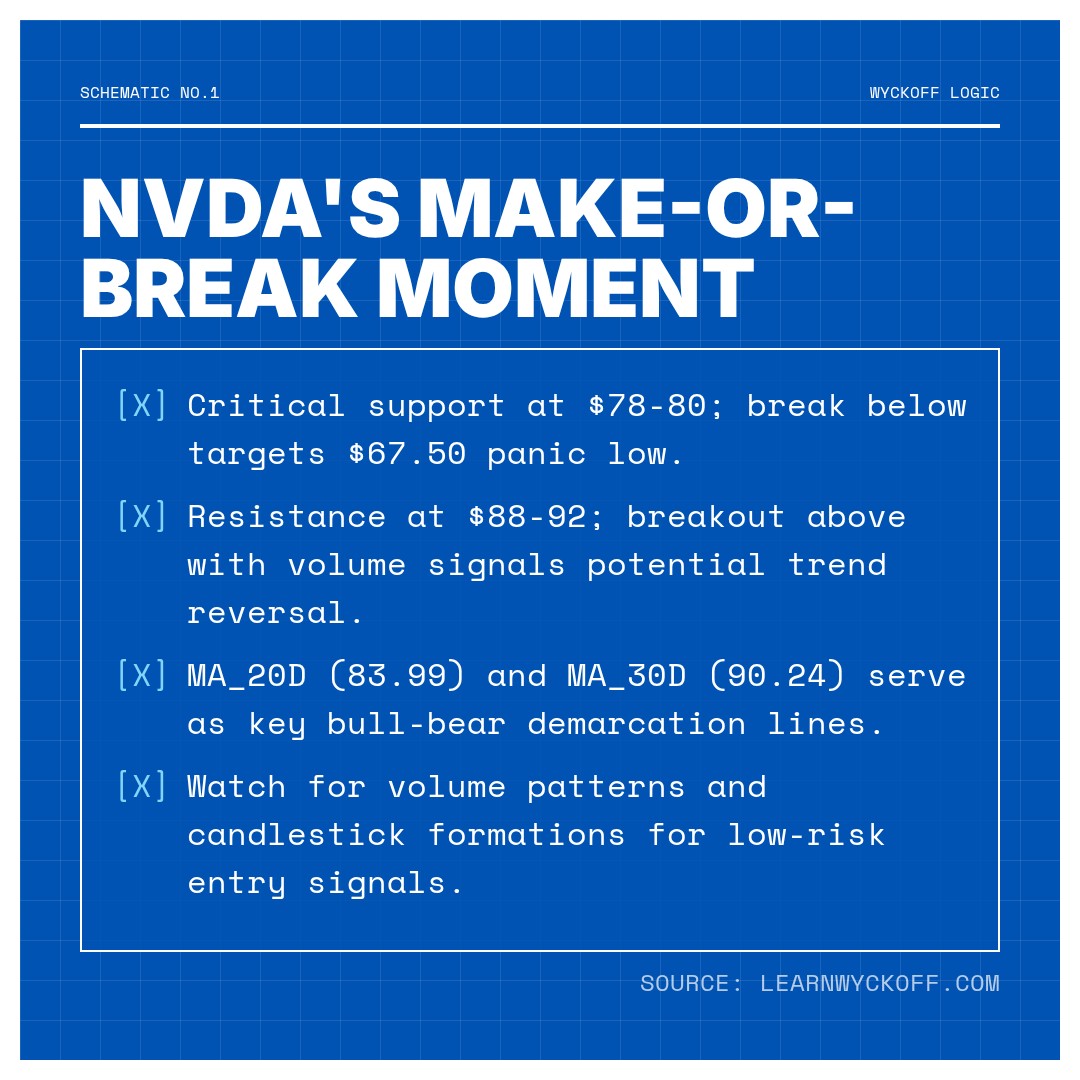 SCHEMATIC NO.1

WYCKOFF LOGIC

NVDA'S MAKE-OR-BREAK MOMENT

[X] Critical support at \$78-80; break below targets \$67.50 panic low.

[X] Resistance at \$88-92; breakout above with volume signals potential trend reversal.

[X] MA_20D (83.99) and MA_30D (90.24) serve as key bull-bear demarcation lines.

[X] Watch for volume patterns and candlestick formations for low-risk entry signals.

SOURCE: LEARNWYCKOFF.COM